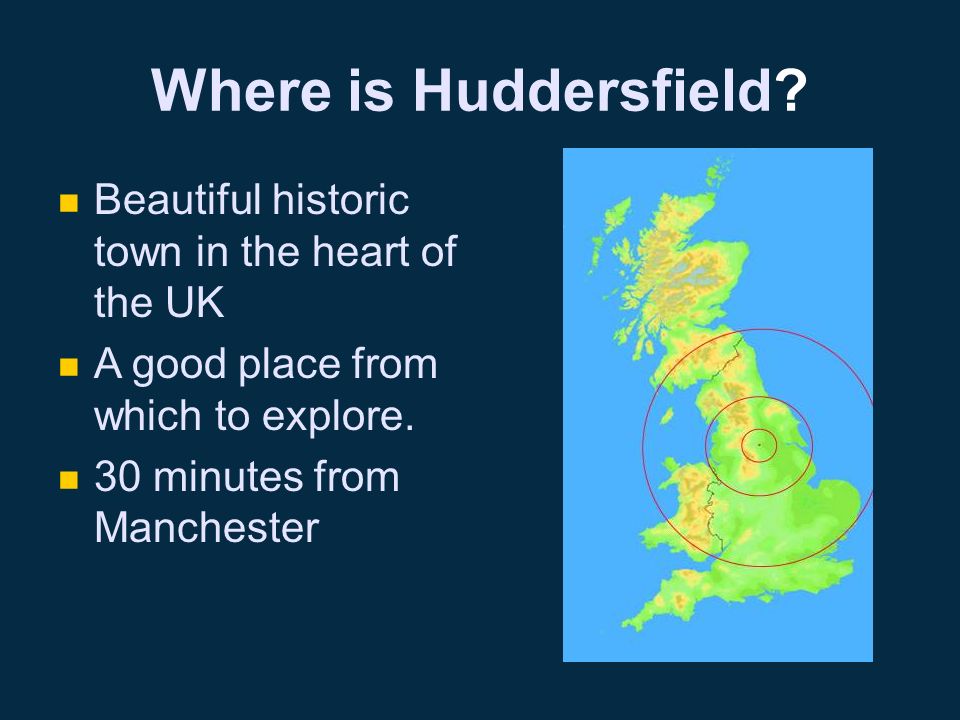 Where is Huddersfield?

- Beautiful historic town in the heart of the UK
- A good place from which to explore.
- 30 minutes from Manchester